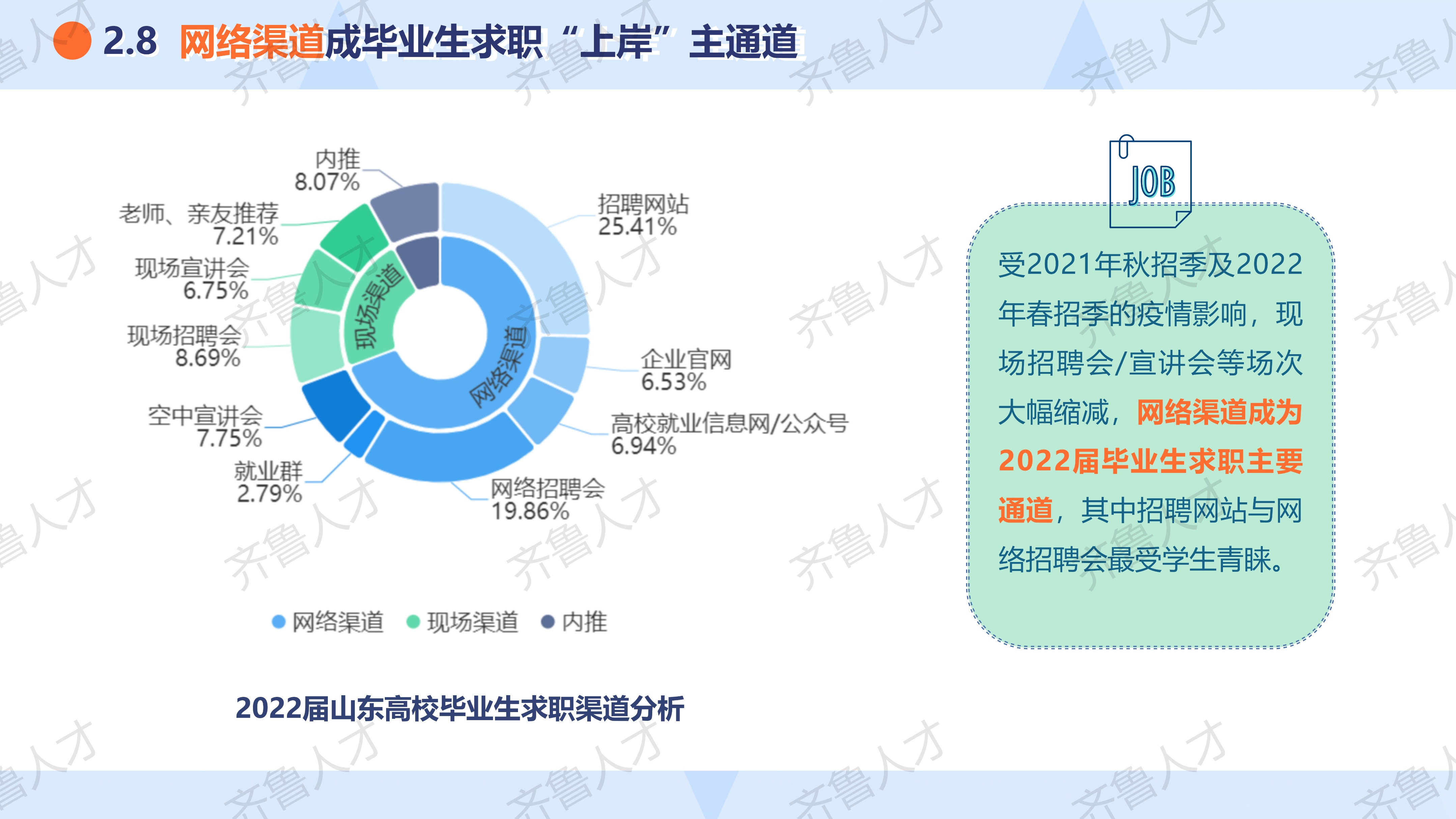 2.8 网络渠道成毕业生求职“上岸”主通道

内推
8.07%

老师、亲友推荐
7.21%

现场宣讲会
6.75%

现场招聘会
8.69%

空中宣讲会
7.75%

就业群
2.79%

招聘网站
25.41%

企业官网
6.53%

高校就业信息网/公众号
6.94%

网络招聘会
19.86%

现场渠道

网络渠道

网络渠道 现场渠道 内推

2022届山东高校毕业生求职渠道分析

JOB

受2021年秋招季及2022年春招季的疫情影响，现场招聘会/宣讲会等场次大幅缩减，网络渠道成为2022届毕业生求职主要通道，其中招聘网站与网络招聘会最受学生青睐。

齐鲁人才